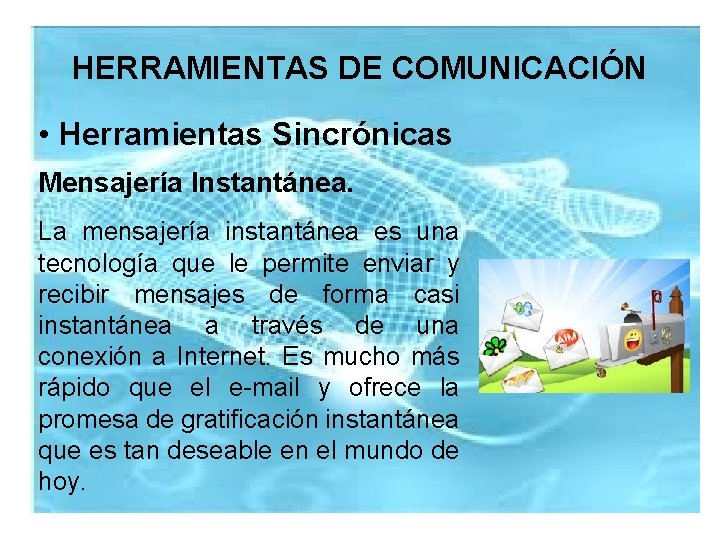 HERRAMIENTAS DE COMUNICACIÓN

• Herramientas Sincrónicas

Mensajería Instantánea.

La mensajería instantánea es una tecnología que le permite enviar y recibir mensajes de forma casi instantánea a través de una conexión a Internet. Es mucho más rápido que el e-mail y ofrece la promesa de gratificación instantánea que es tan deseable en el mundo de hoy.

AIM